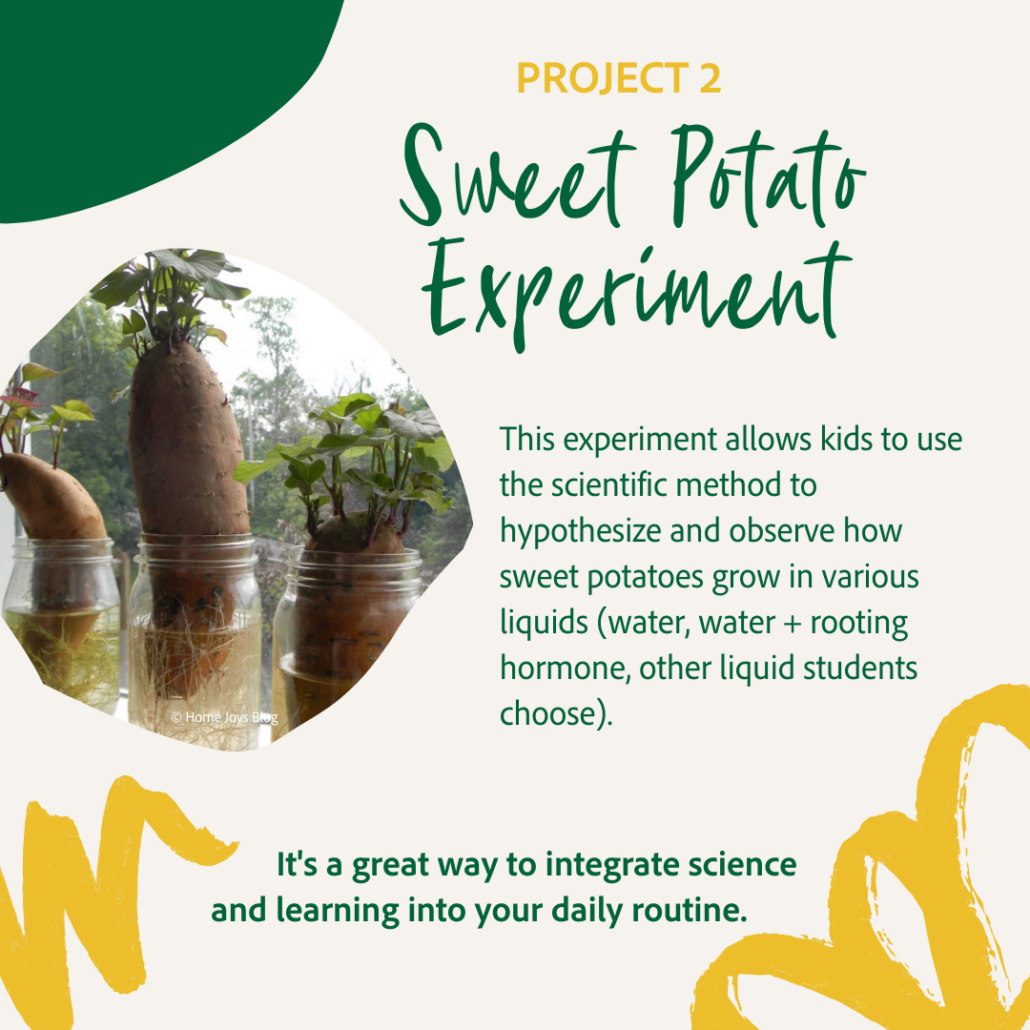 PROJECT 2

Sweet Potato Experiment

© Home Joys Blog

This experiment allows kids to use the scientific method to hypothesize and observe how sweet potatoes grow in various liquids (water, water + rooting hormone, other liquid students choose).

It's a great way to integrate science and learning into your daily routine.